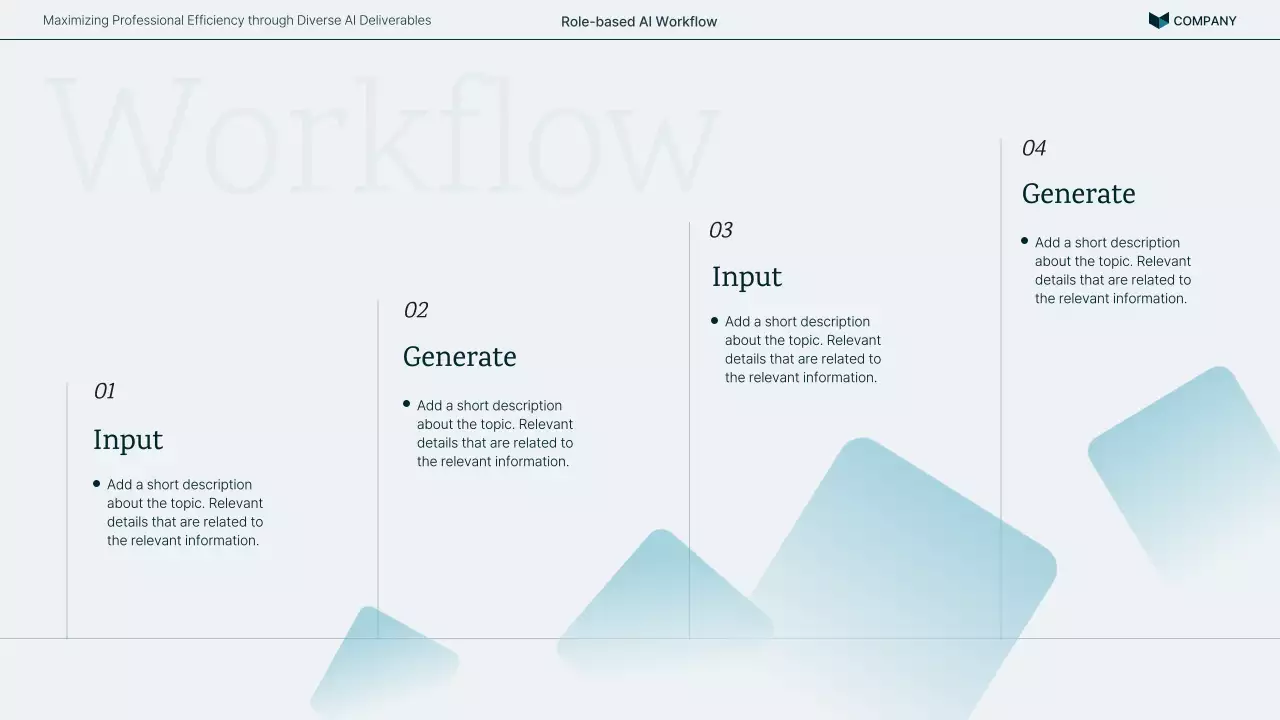 Maximizing Professional Efficiency through Diverse AI Deliverables

Role-based AI Workflow

COMPANY

Workflow

01

Input

• Add a short description about the topic. Relevant details that are related to the relevant information.

02

Generate

• Add a short description about the topic. Relevant details that are related to the relevant information.

03

Input

• Add a short description about the topic. Relevant details that are related to the relevant information.

04

Generate

• Add a short description about the topic. Relevant details that are related to the relevant information.